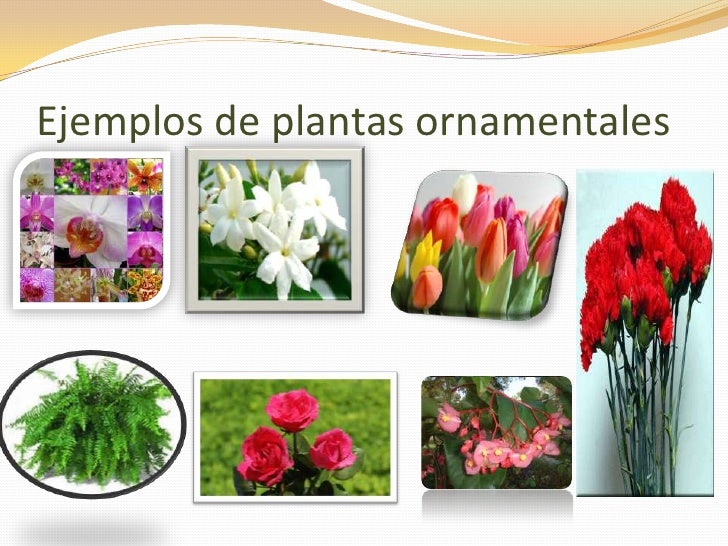 Ejemplos de plantas ornamentales